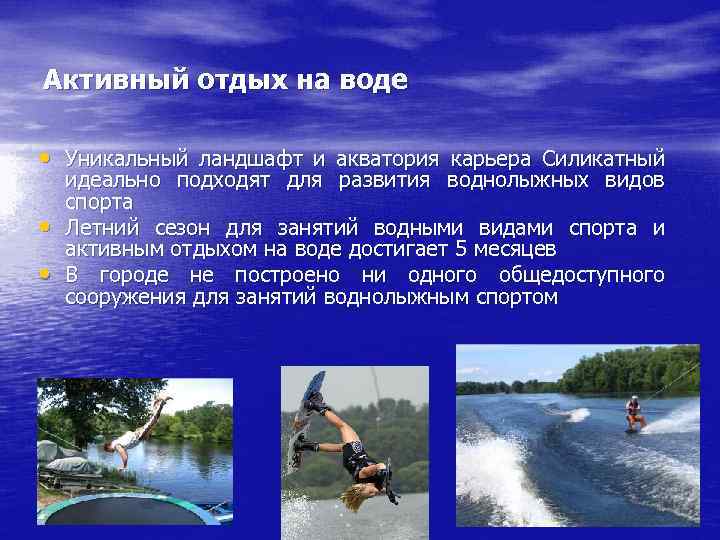 Активный отдых на воде

• Уникальный ландшафт и акватория карьера Силикатный идеально подходят для развития воднолыжных видов спорта
• Летний сезон для занятий водными видами спорта и активным отдыхом на воде достигает 5 месяцев
• В городе не построено ни одного общедоступного сооружения для занятий воднолыжным спортом